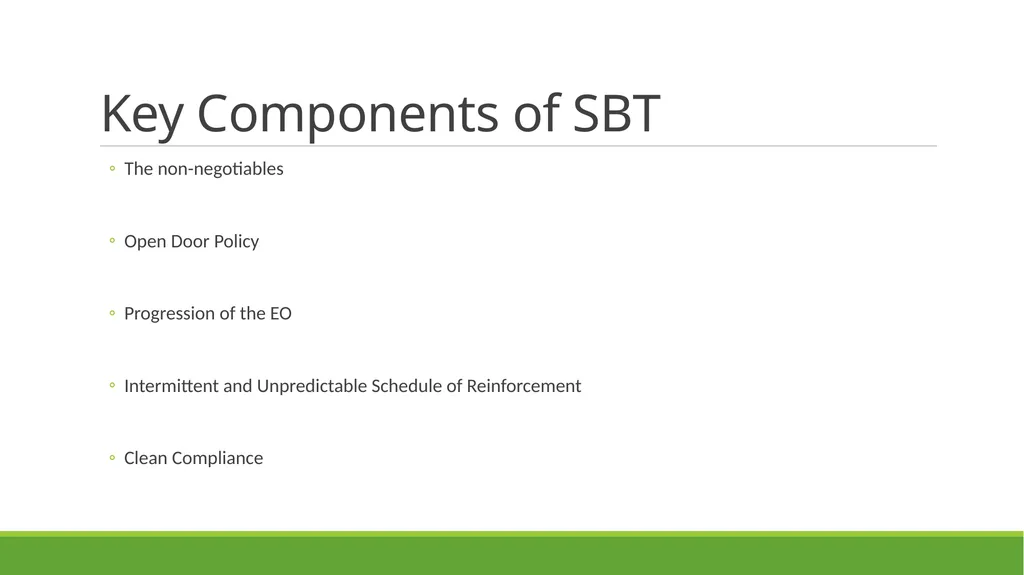 Key Components of SBT

◦ The non-negotiables

◦ Open Door Policy

◦ Progression of the EO

◦ Intermittent and Unpredictable Schedule of Reinforcement

◦ Clean Compliance